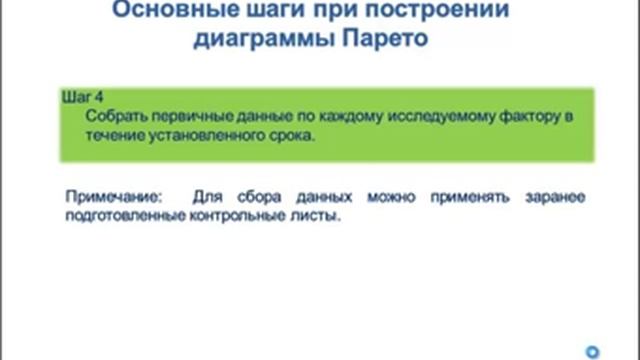 Основные шаги при построении диаграммы Парето

Шаг 4
Собрать первичные данные по каждому исследуемому фактору в течение установленного срока.

Примечание: Для сбора данных можно применять заранее подготовленные контрольные листы.